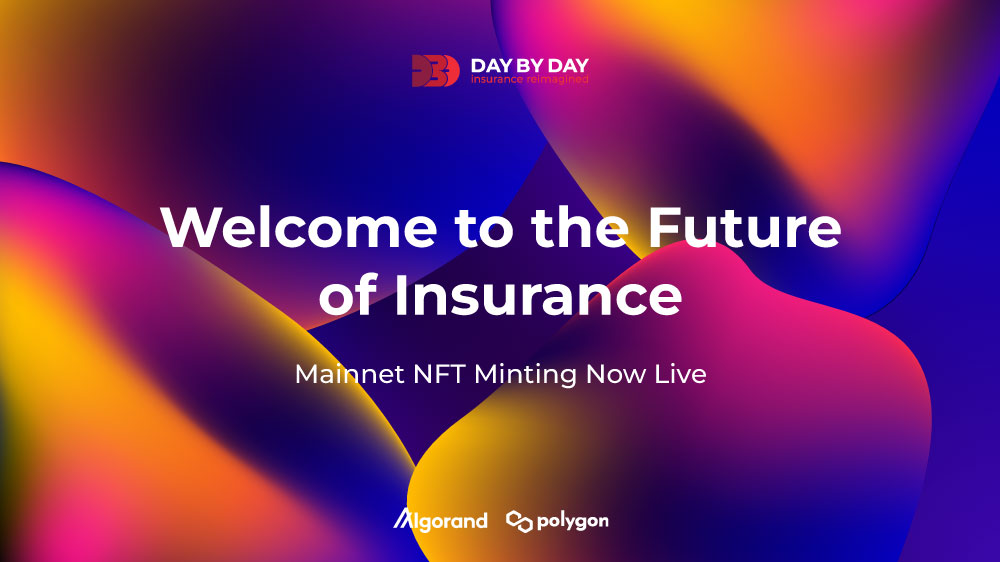 DAY BY DAY
insurance reimagined

Welcome to the Future of Insurance

Mainnet NFT Minting Now Live

Algorand polygon